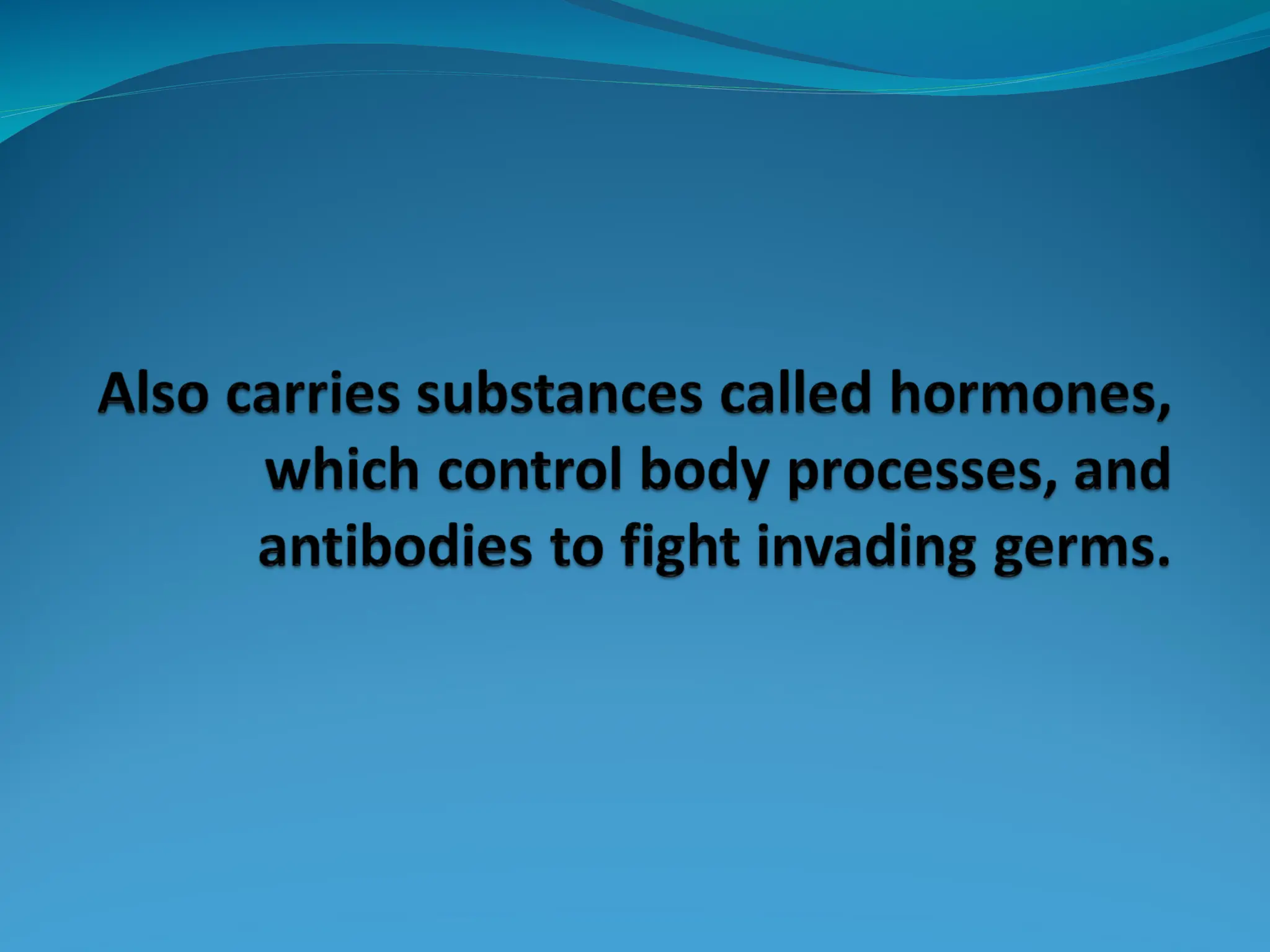 Also carries substances called hormones, which control body processes, and antibodies to fight invading germs.